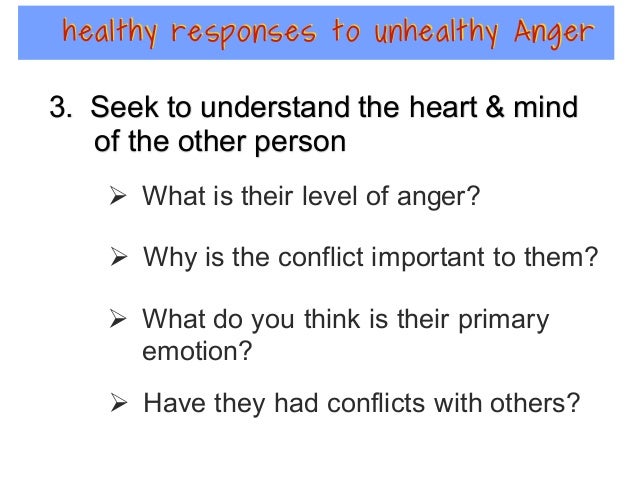 healthy responses to unhealthy Anger

3. Seek to understand the heart & mind of the other person

➢ What is their level of anger?

➢ Why is the conflict important to them?

➢ What do you think is their primary emotion?

➢ Have they had conflicts with others?